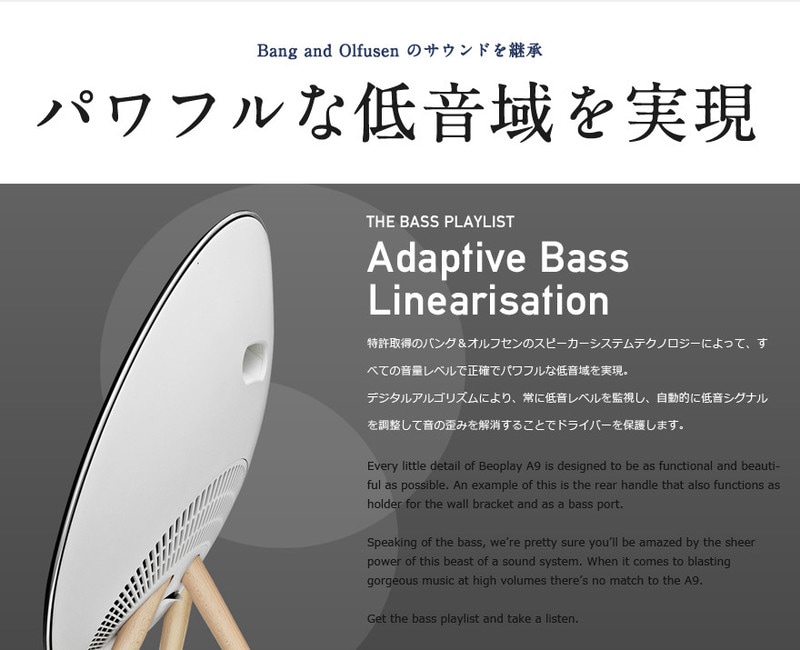 Bang and Olfusen のサウンドを継承

パワフルな低音域を実現

THE BASS PLAYLIST

Adaptive Bass Linearisation

特許取得のバング＆オルフセンのスピーカーシステムテクノロジーによって、すべての音量レベルで正確でパワフルな低音域を実現。

デジタルアルゴリズムにより、常に低音レベルを監視し、自動的に低音シグナルを調整して音の歪みを解消することでドライバーを保護します。

Every little detail of Beoplay A9 is designed to be as functional and beautiful as possible. An example of this is the rear handle that also functions as holder for the wall bracket and as a bass port.

Speaking of the bass, we're pretty sure you'll be amazed by the sheer power of this beast of a sound system. When it comes to blasting gorgeous music at high volumes there's no match to the A9.

Get the bass playlist and take a listen.